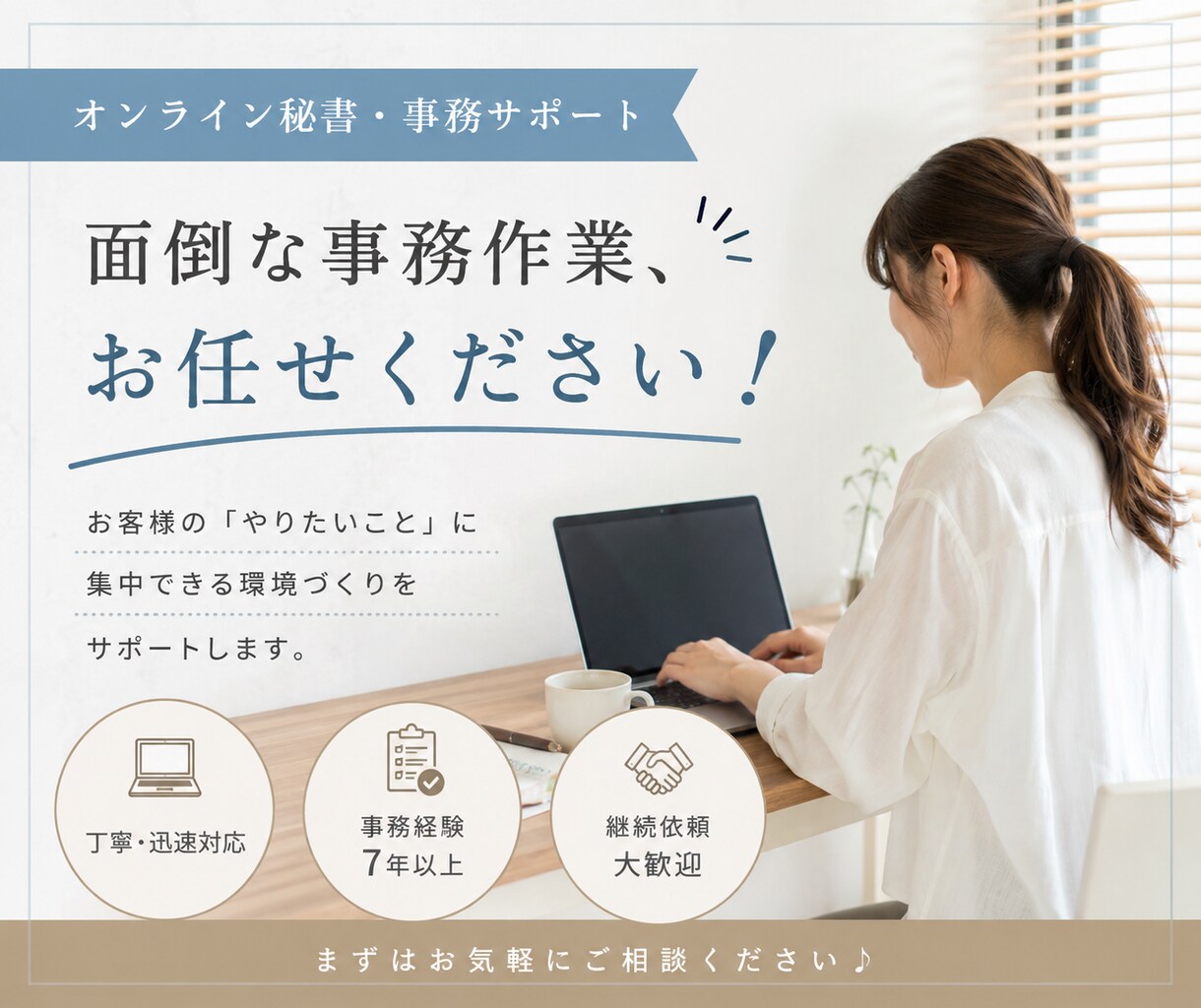 オンライン秘書・事務サポート

面倒な事務作業、
お任せください！

お客様の「やりたいこと」に
集中できる環境づくりを
サポートします。

丁寧・迅速対応

事務経験
7年以上

継続依頼
大歓迎

まずはお気軽にご相談ください♪